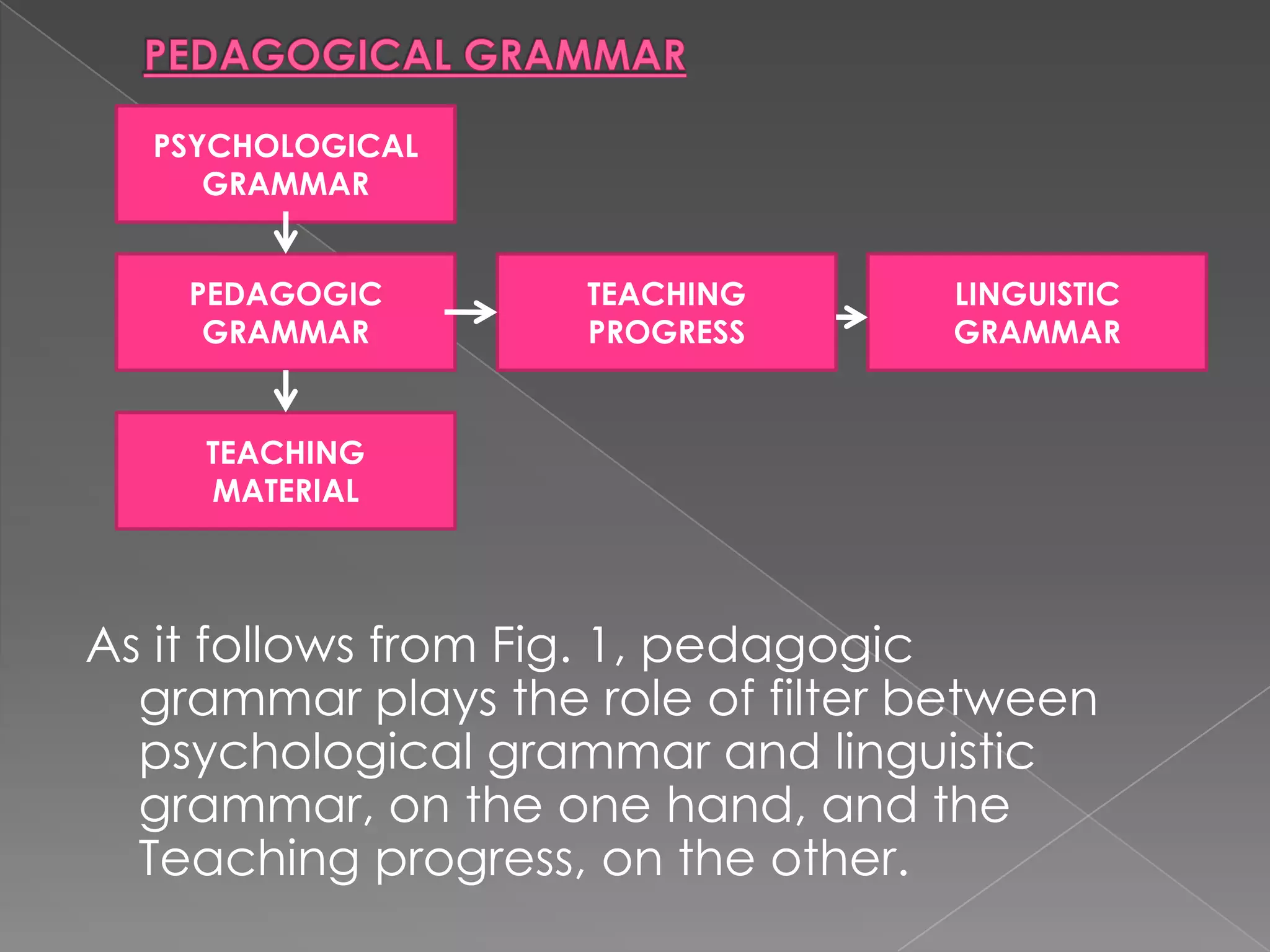 PEDAGOGICAL GRAMMAR

PSYCHOLOGICAL GRAMMAR

PEDAGOGIC GRAMMAR

TEACHING PROGRESS

LINGUISTIC GRAMMAR

TEACHING MATERIAL

As it follows from Fig. 1, pedagogic grammar plays the role of filter between psychological grammar and linguistic grammar, on the one hand, and the Teaching progress, on the other.